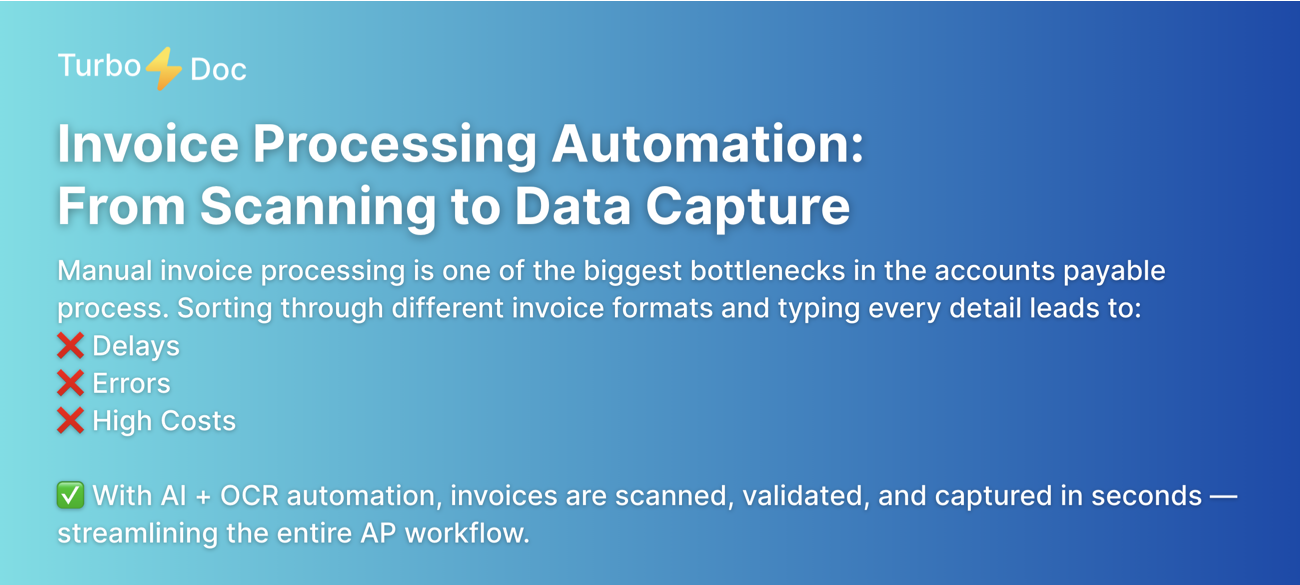 Turbo⚡Doc

Invoice Processing Automation: From Scanning to Data Capture

Manual invoice processing is one of the biggest bottlenecks in the accounts payable process. Sorting through different invoice formats and typing every detail leads to:
❌ Delays
❌ Errors
❌ High Costs

✅ With AI + OCR automation, invoices are scanned, validated, and captured in seconds — streamlining the entire AP workflow.